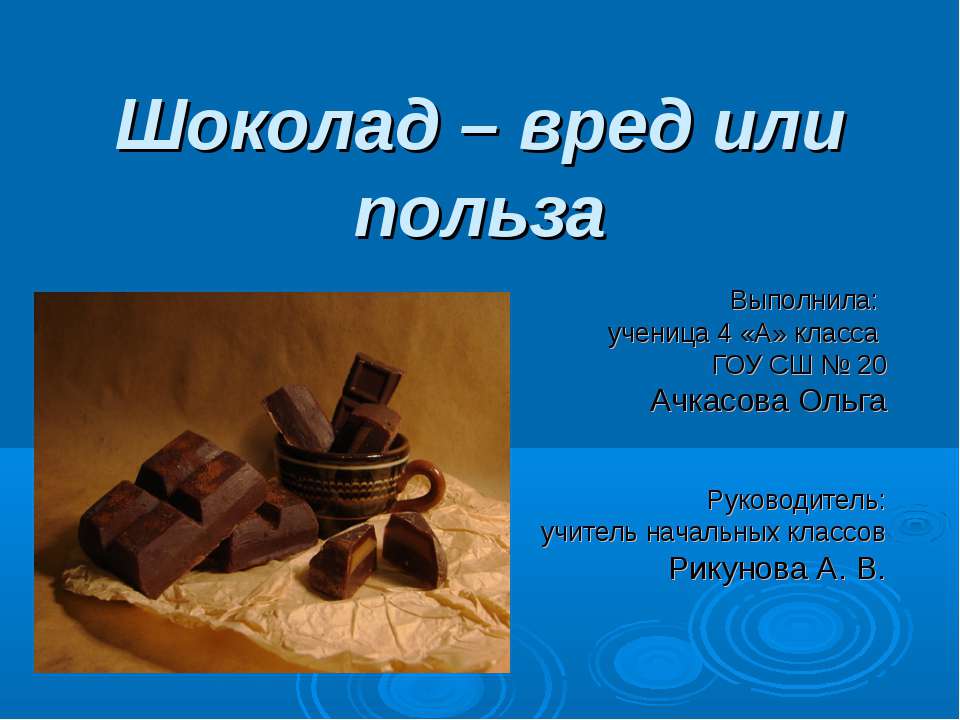 Шоколад – вред или польза

Выполнила:
ученица 4 «А» класса
ГОУ СШ № 20
Ачкасова Ольга

Руководитель:
учитель начальных классов
Рикунова А. В.